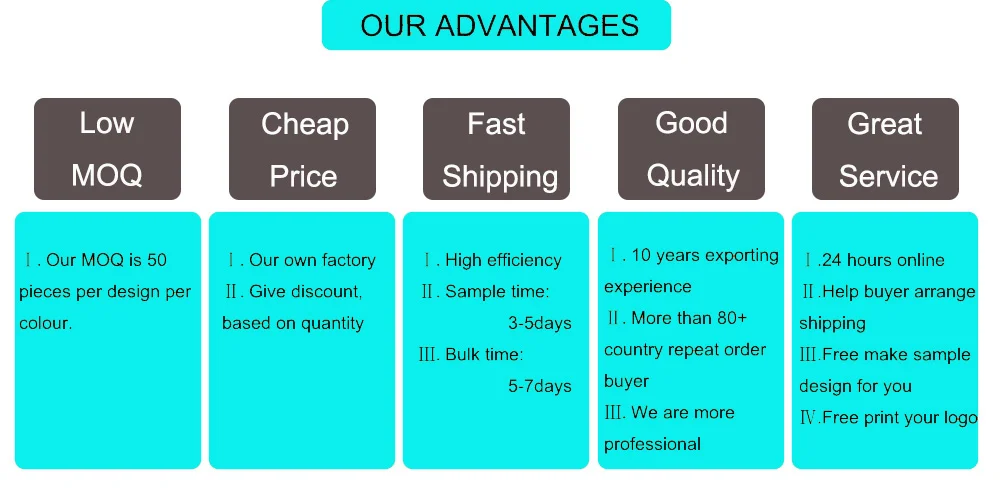 OUR ADVANTAGES

Low MOQ

Ⅰ. Our MOQ is 50 pieces per design per colour.

Cheap Price

Ⅰ. Our own factory
Ⅱ. Give discount, based on quantity

Fast Shipping

Ⅰ. High efficiency
Ⅱ. Sample time: 3-5days
Ⅲ. Bulk time: 5-7days

Good Quality

Ⅰ. 10 years exporting experience
Ⅱ. More than 80+ country repeat order buyer
Ⅲ. We are more professional

Great Service

Ⅰ.24 hours online
Ⅱ.Help buyer arrange shipping
Ⅲ.Free make sample design for you
Ⅳ.Free print your logo